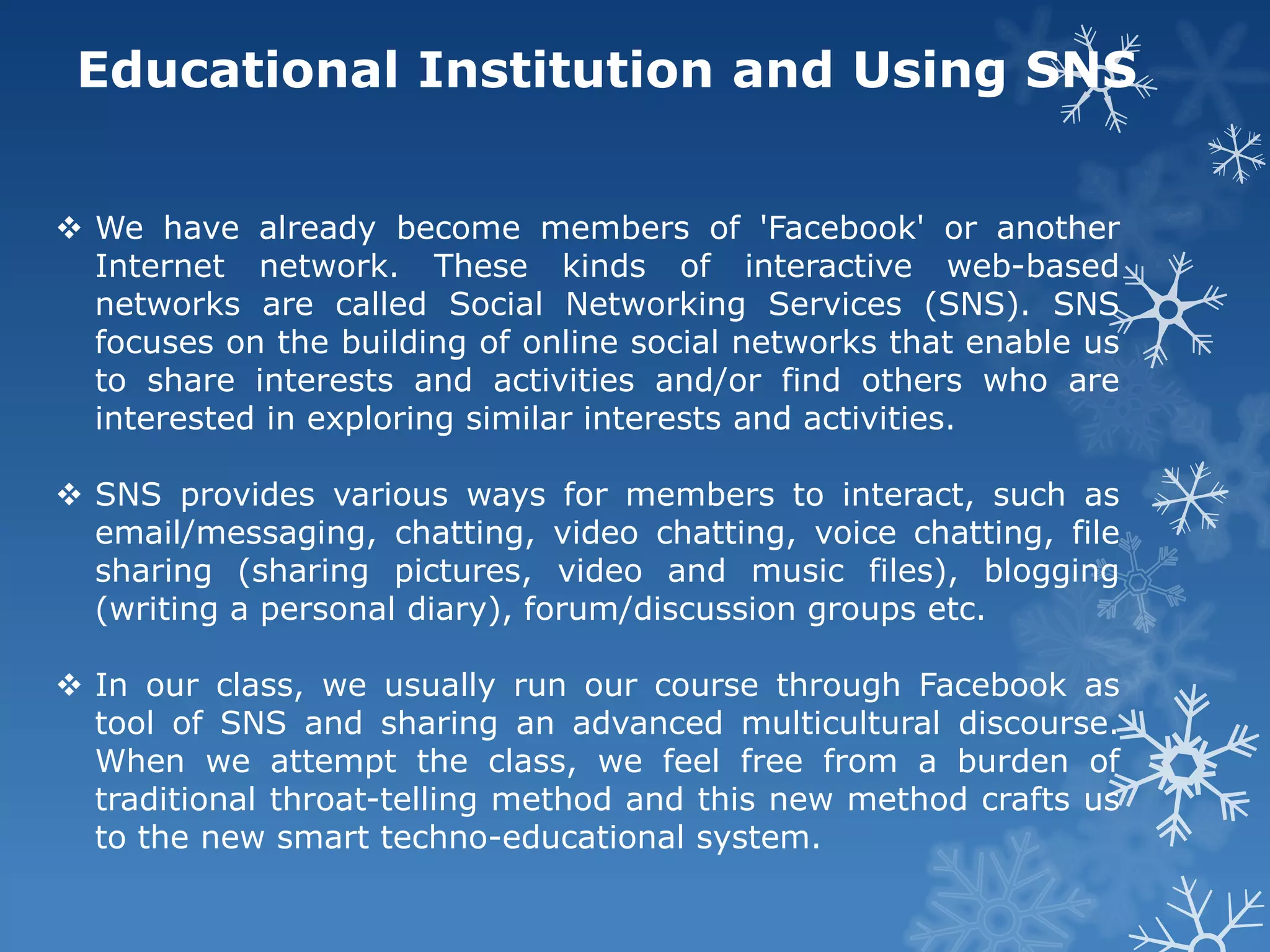 Educational Institution and Using SNS

❖ We have already become members of 'Facebook' or another Internet network. These kinds of interactive web-based networks are called Social Networking Services (SNS). SNS focuses on the building of online social networks that enable us to share interests and activities and/or find others who are interested in exploring similar interests and activities.

❖ SNS provides various ways for members to interact, such as email/messaging, chatting, video chatting, voice chatting, file sharing (sharing pictures, video and music files), blogging (writing a personal diary), forum/discussion groups etc.

❖ In our class, we usually run our course through Facebook as tool of SNS and sharing an advanced multicultural discourse. When we attempt the class, we feel free from a burden of traditional throat-telling method and this new method crafts us to the new smart techno-educational system.